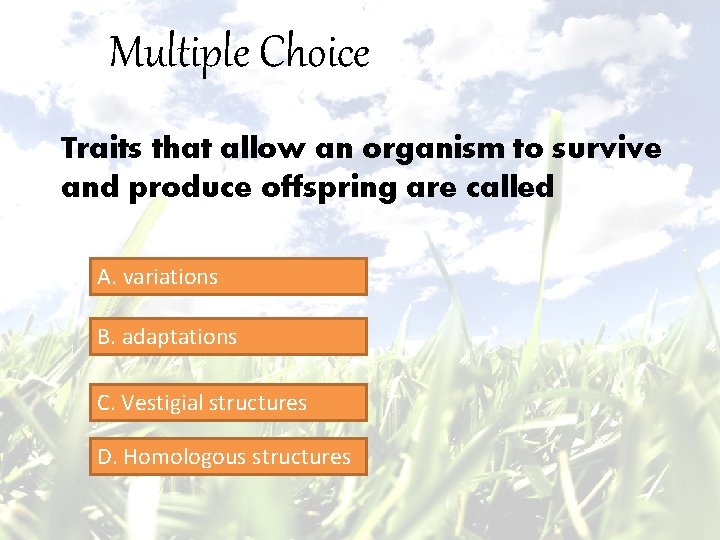 Multiple Choice

Traits that allow an organism to survive and produce offspring are called

A. variations

B. adaptations

C. Vestigial structures

D. Homologous structures